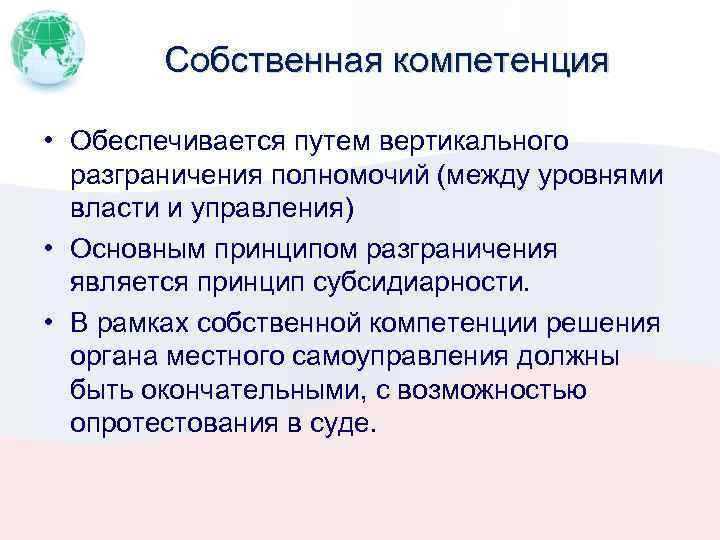 Собственная компетенция

• Обеспечивается путем вертикального разграничения полномочий (между уровнями власти и управления)

• Основным принципом разграничения является принцип субсидиарности.

• В рамках собственной компетенции решения органа местного самоуправления должны быть окончательными, с возможностью опротестования в суде.